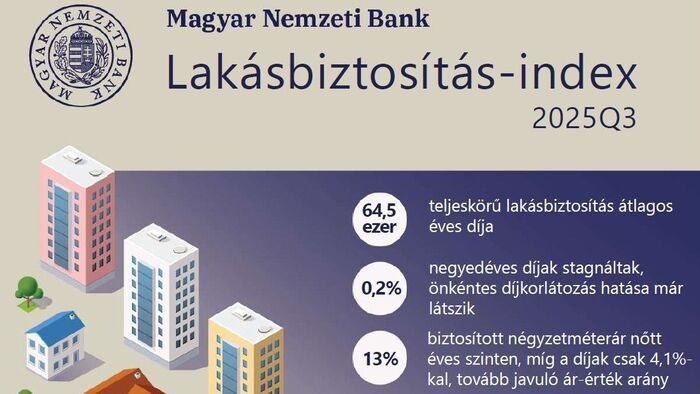 MAGYAR NEMZETI BANK

Magyar Nemzeti Bank

Lakásbiztosítás-index

2025Q3

64,5 ezer

teljeskörű lakásbiztosítás átlagos éves díja

0,2%

negyedéves díjak stagnáltak, önkéntes díjkorlátozás hatása már látszik

13%

biztosított négyzetméterár nőtt éves szinten, míg a díjak csak 4,1%-kal, tovább javuló ár-érték arány